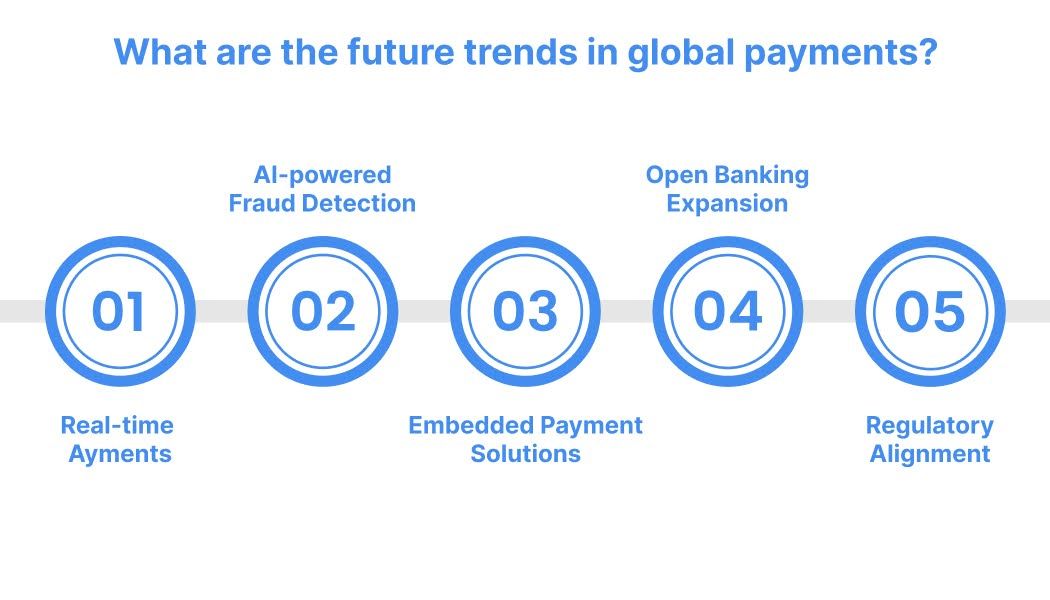 What are the future trends in global payments?

01
Real-time Ayments

02
AI-powered Fraud Detection

03
Embedded Payment Solutions

04
Open Banking Expansion

05
Regulatory Alignment